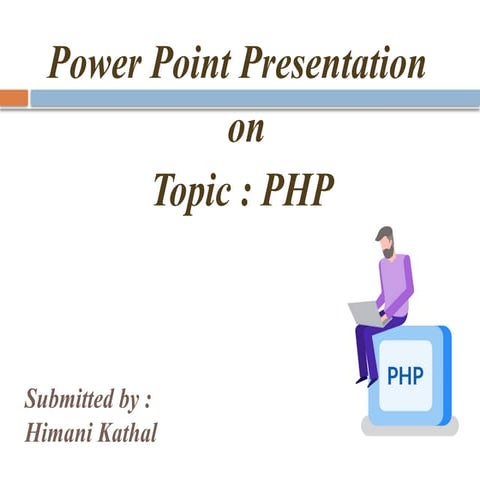 Power Point Presentation

on

Topic : PHP

PHP

Submitted by :
Himani Kathal